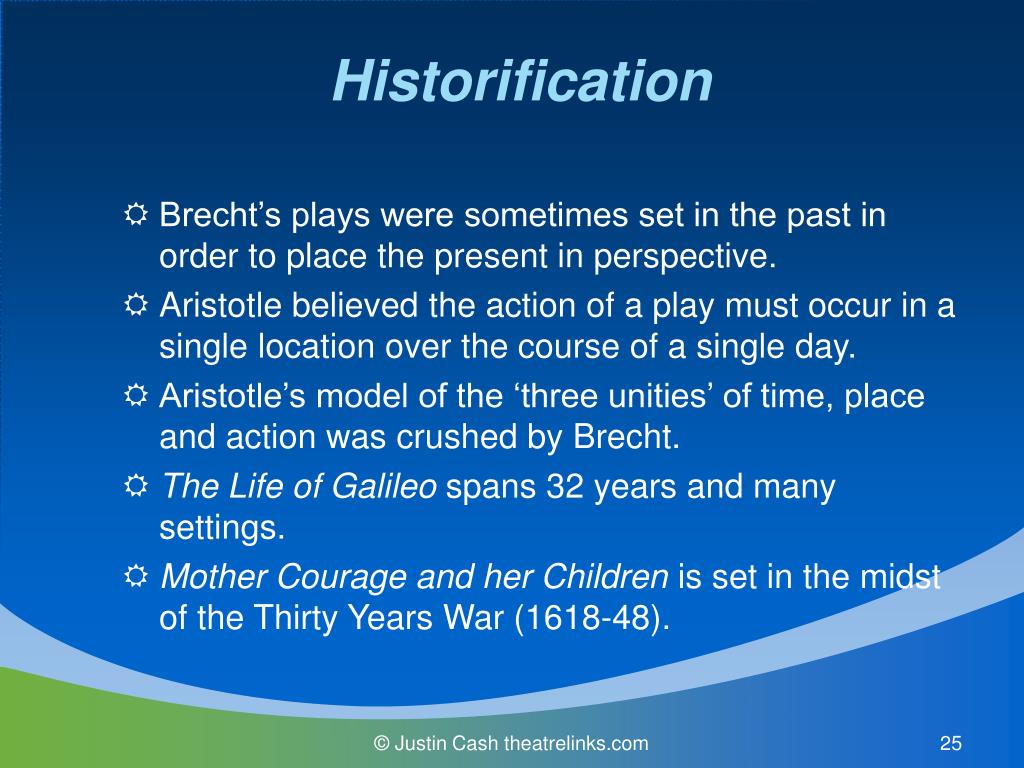 Historification

☼ Brecht’s plays were sometimes set in the past in order to place the present in perspective.

☼ Aristotle believed the action of a play must occur in a single location over the course of a single day.

☼ Aristotle’s model of the ‘three unities’ of time, place and action was crushed by Brecht.

☼ The Life of Galileo spans 32 years and many settings.

☼ Mother Courage and her Children is set in the midst of the Thirty Years War (1618-48).

© Justin Cash theatrelinks.com

25